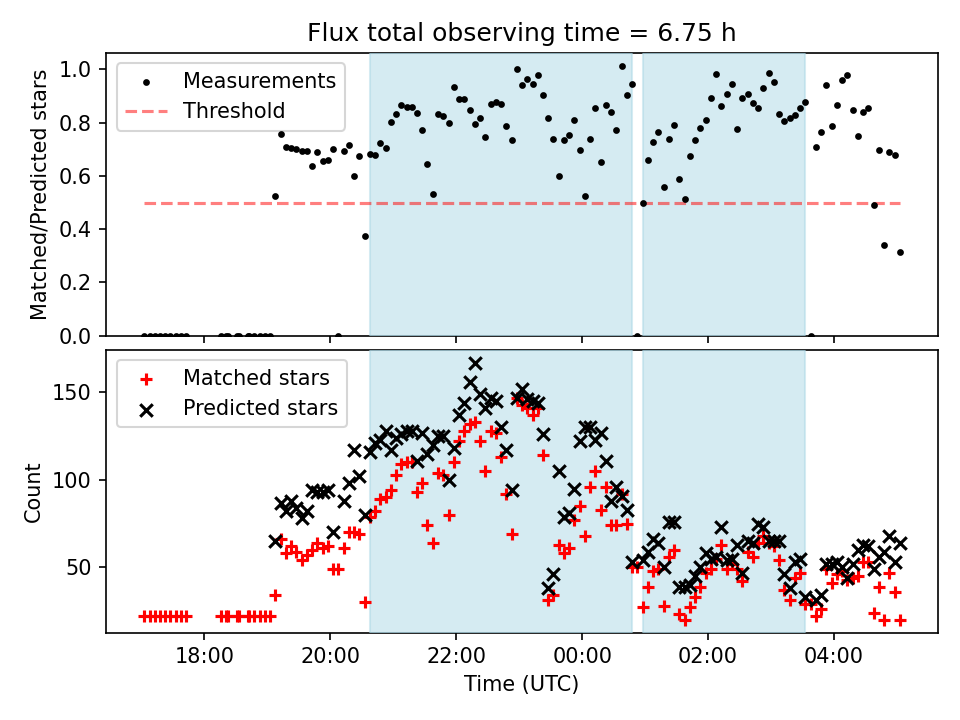 Flux total observing time = 6.75 h

Measurements
Threshold

Matched/Predicted stars

1.0
0.8
0.6
0.4
0.2
0.0

Matched stars
Predicted stars

Count

150
100
50

18:00
20:00
22:00
00:00
02:00
04:00

Time (UTC)